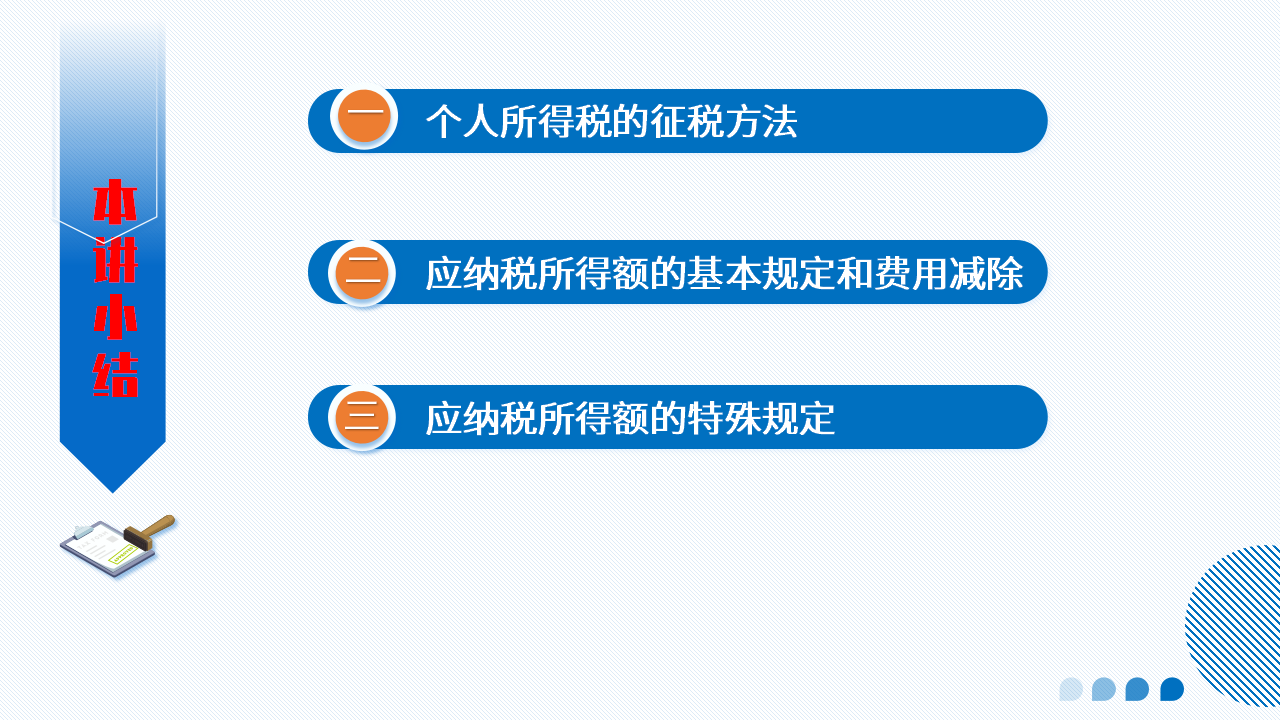 本讲小结

一 个人所得税的征税方法

二 应纳税所得额的基本规定和费用减除

三 应纳税所得额的特殊规定